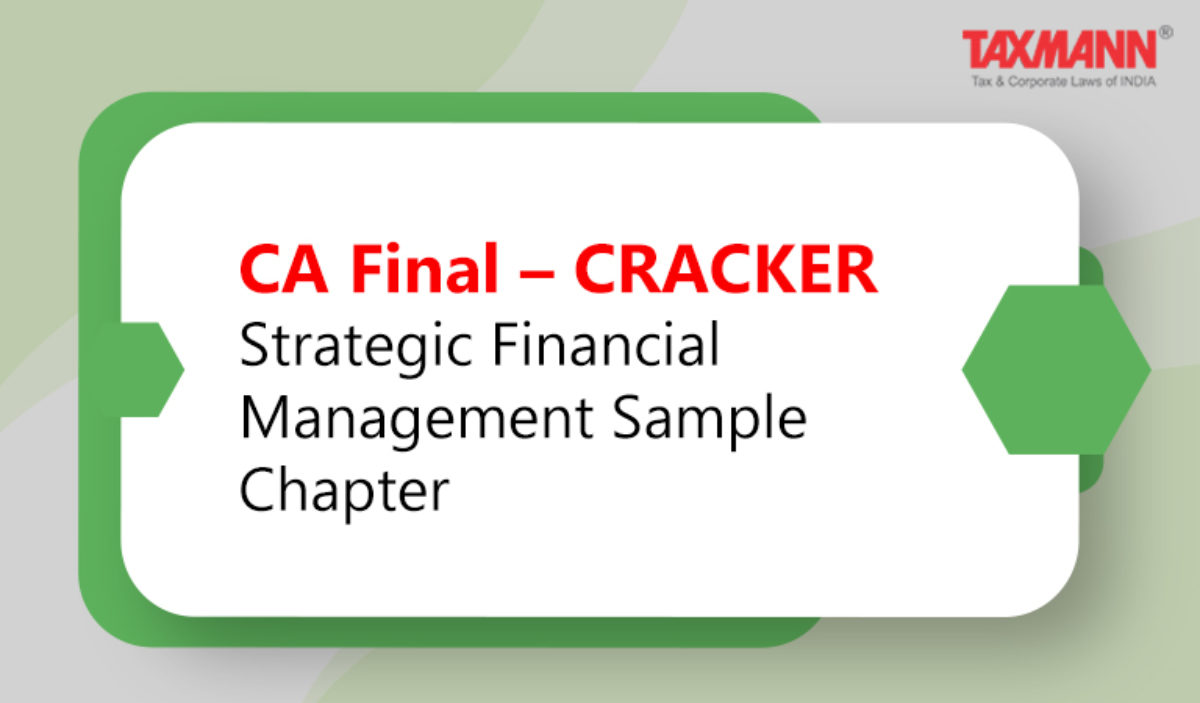 TAXMANN®
Tax & Corporate Laws of INDIA

CA Final – CRACKER
Strategic Financial Management Sample Chapter